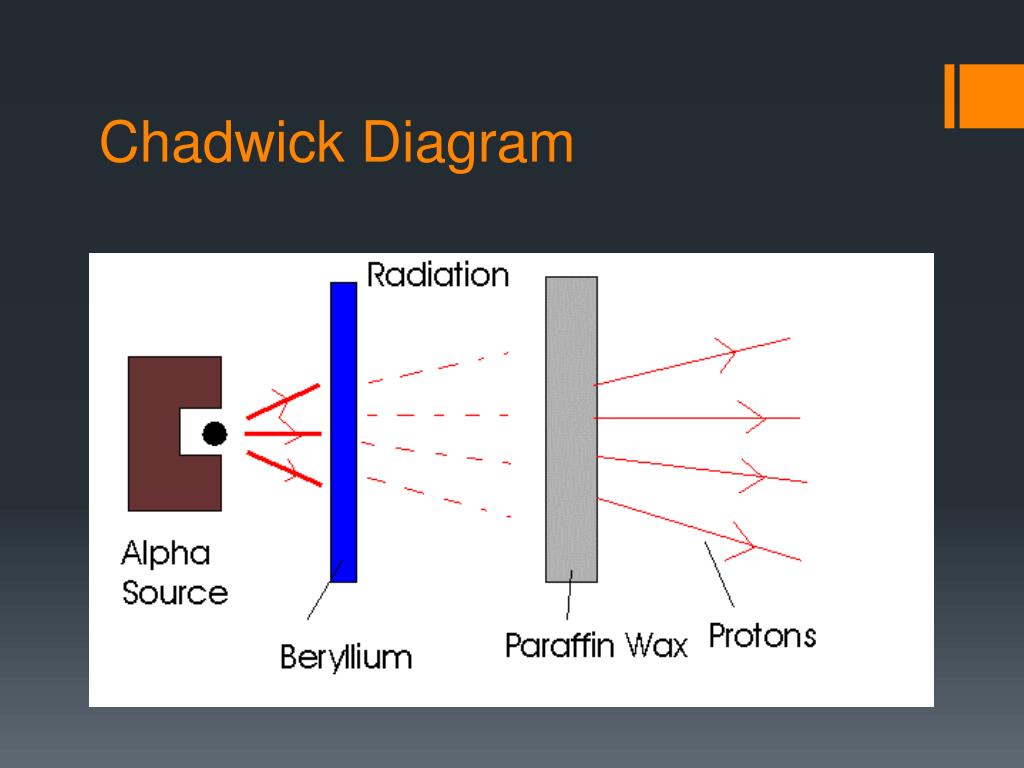 Chadwick Diagram

Radiation

Alpha Source

Beryllium

Paraffin Wax

Protons